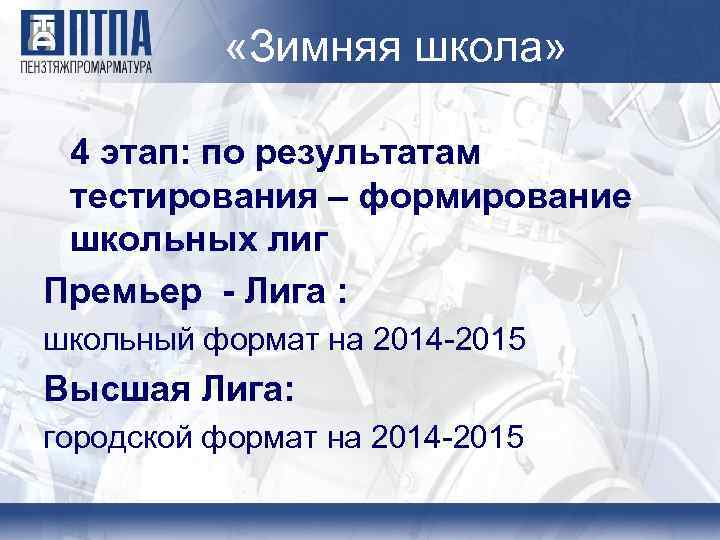 ПТПА
ПЕНЗТЯЖПРОМАРМАТУРА

«Зимняя школа»

4 этап: по результатам тестирования – формирование школьных лиг

Премьер - Лига :

школьный формат на 2014-2015

Высшая Лига:

городской формат на 2014-2015